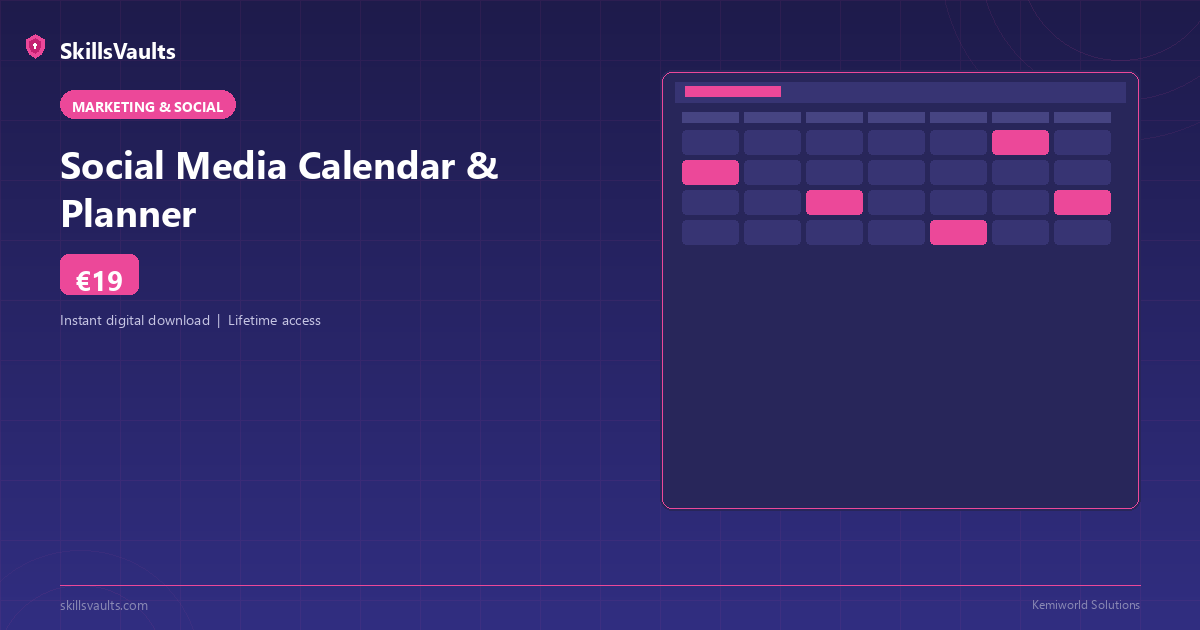 SkillsVaults

MARKETING & SOCIAL

Social Media Calendar & Planner

€19

Instant digital download | Lifetime access

skillsvaults.com

Kemiworld Solutions